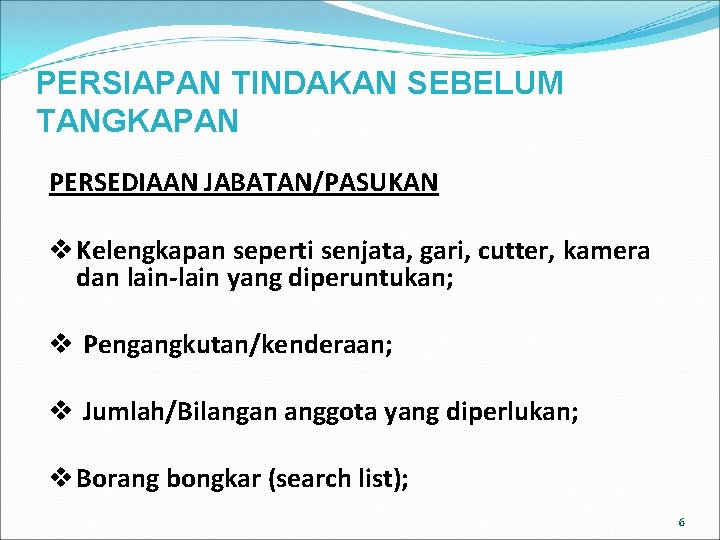 PERSIAPAN TINDAKAN SEBELUM TANGKAPAN

PERSEDIAAN JABATAN/PASUKAN

❖ Kelengkapan seperti senjata, gari, cutter, kamera dan lain-lain yang diperuntukan;

❖ Pengangkutan/kenderaan;

❖ Jumlah/Bilangan anggota yang diperlukan;

❖ Borang bongkar (search list);

6